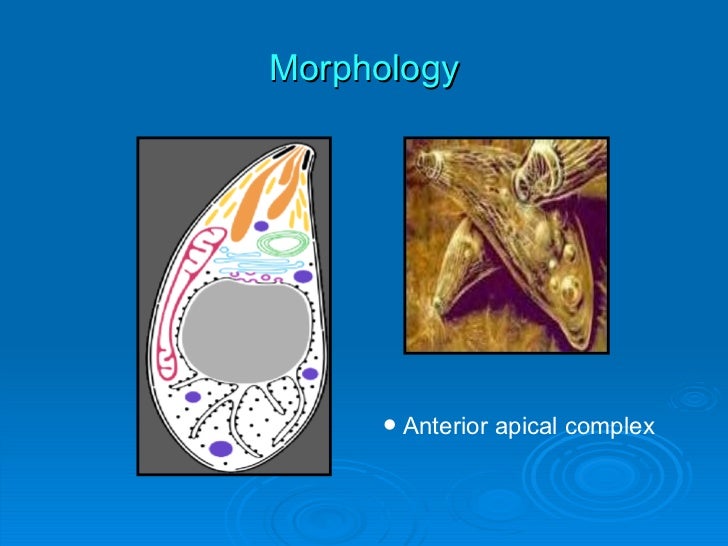 Morphology

• Anterior apical complex